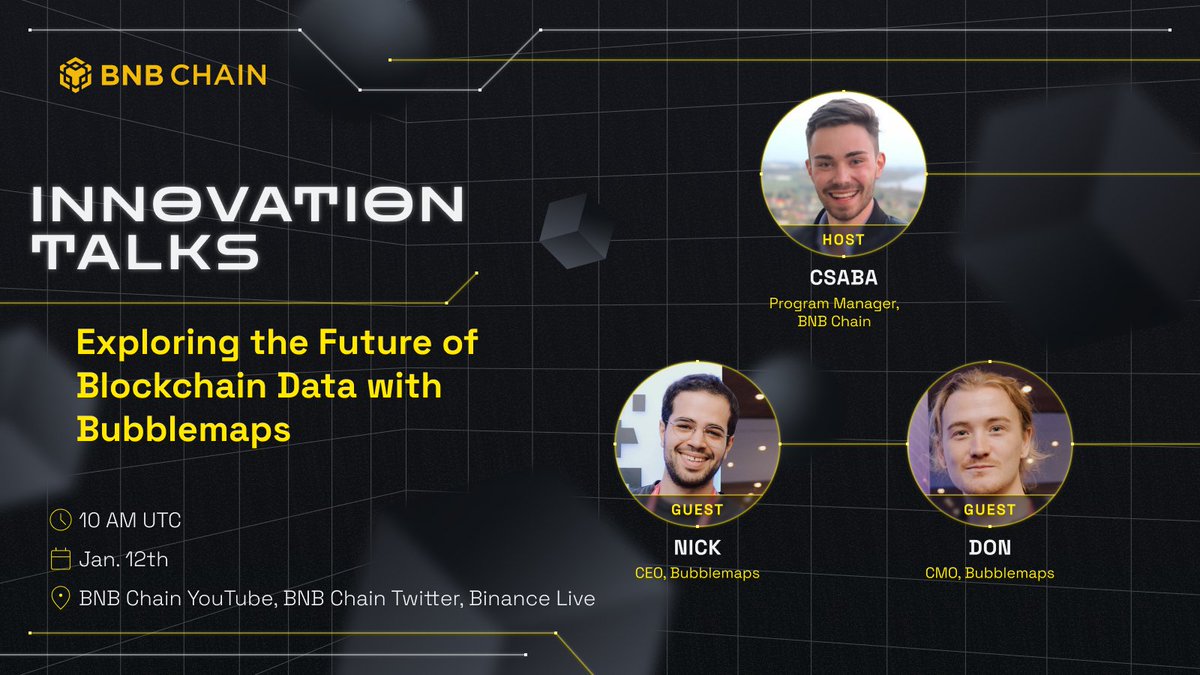 BNB CHAIN

INNOVATION TALKS

Exploring the Future of Blockchain Data with Bubblemaps

10 AM UTC

Jan. 12th

BNB Chain YouTube, BNB Chain Twitter, Binance Live

HOST

CSABA

Program Manager, BNB Chain

GUEST

NICK

CEO, Bubblemaps

GUEST

DON

CMO, Bubblemaps